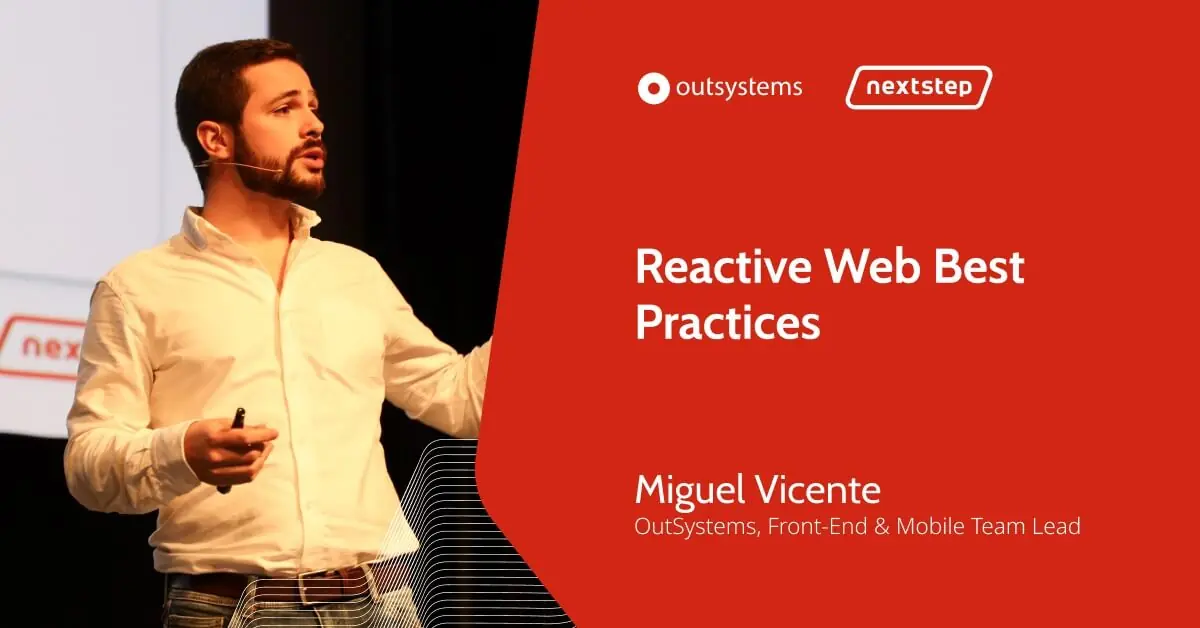 nex

outsystems nextstep

Reactive Web Best Practices

Miguel Vicente
OutSystems, Front-End & Mobile Team Lead